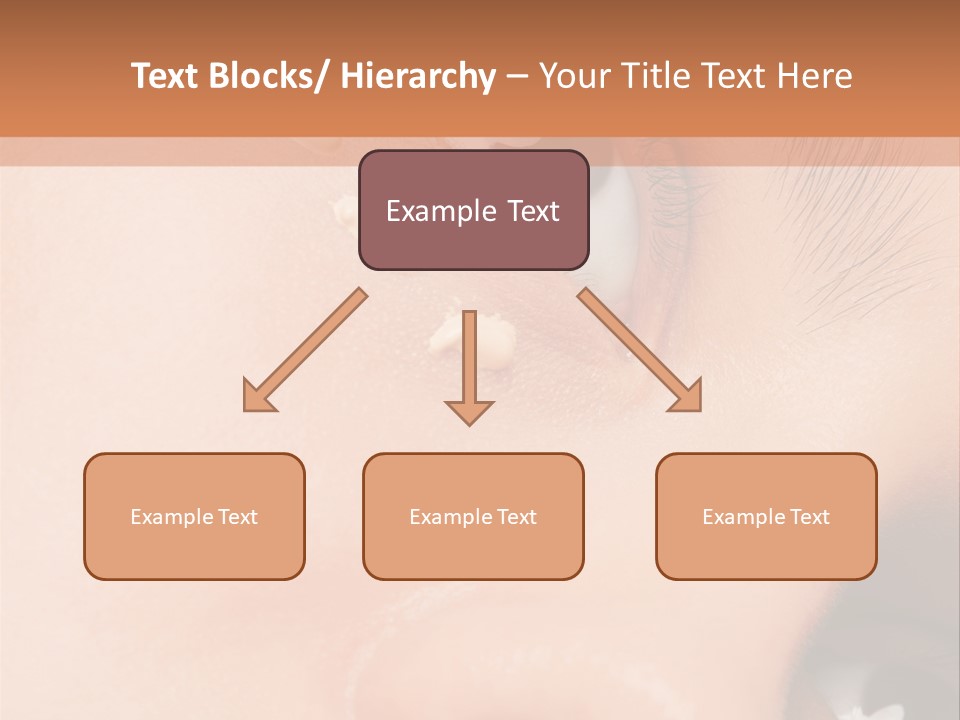 Text Blocks/ Hierarchy – Your Title Text Here

Example Text

Example Text

Example Text

Example Text